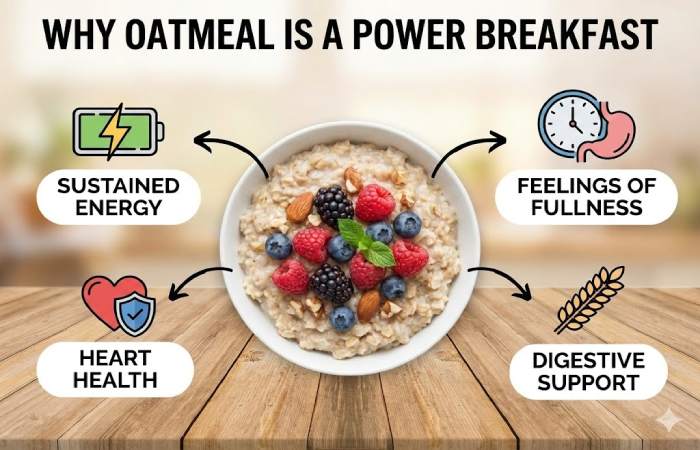 WHY OATMEAL IS A POWER BREAKFAST

SUSTAINED ENERGY

FEELINGS OF FULLNESS

HEART HEALTH

DIGESTIVE SUPPORT